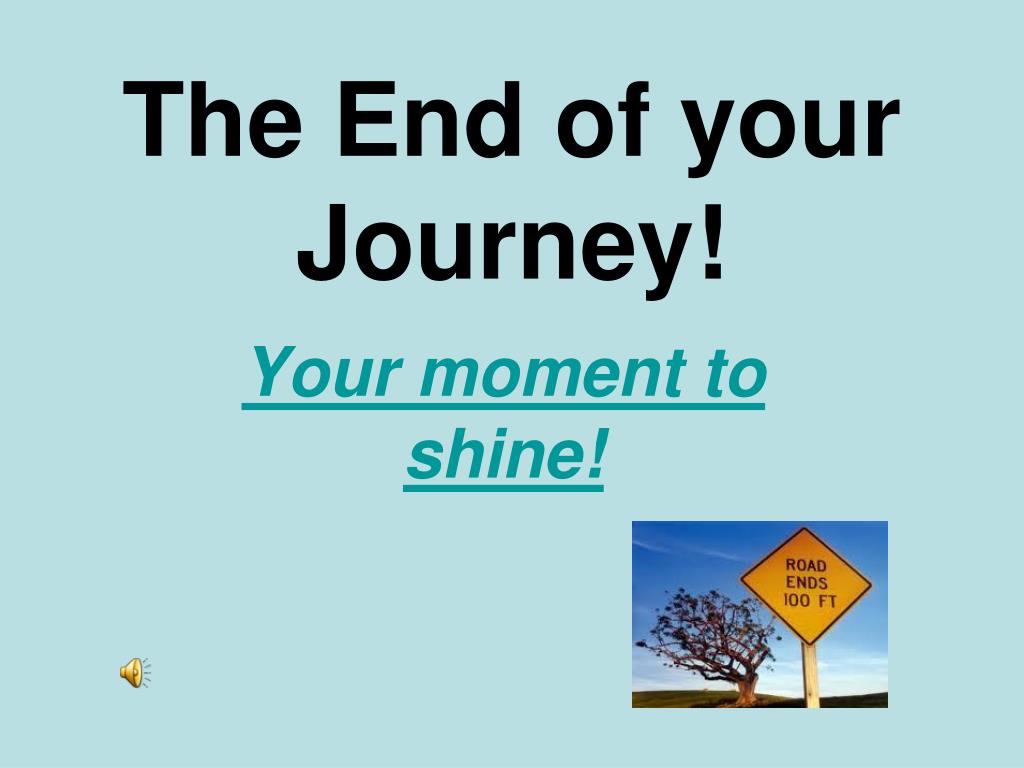 The End of your Journey!

Your moment to shine!

ROAD ENDS 100 FT